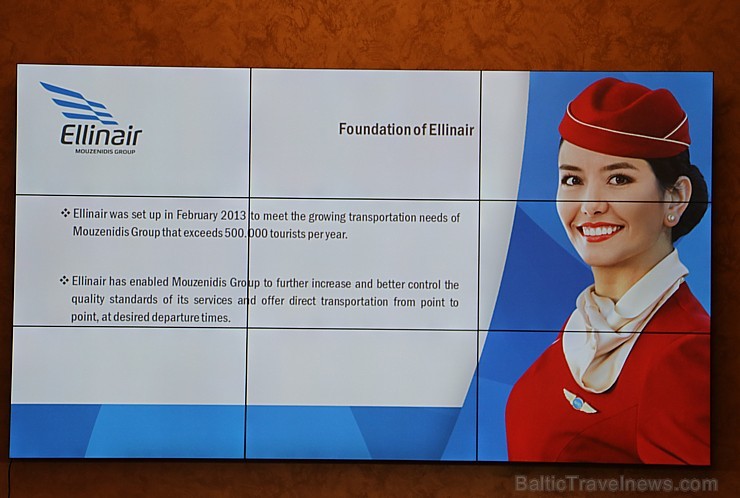 Ellinair
MOUZENIDIS GROUP

Foundation of Ellinair

❖ Ellinair was set up in February 2013 to meet the growing transportation needs of Mouzenidis Group that exceeds 500.000 tourists per year.

❖ Ellinair has enabled Mouzenidis Group to further increase and better control the quality standards of its services and offer direct transportation from point to point, at desired departure times.

BalticTravelnews.com